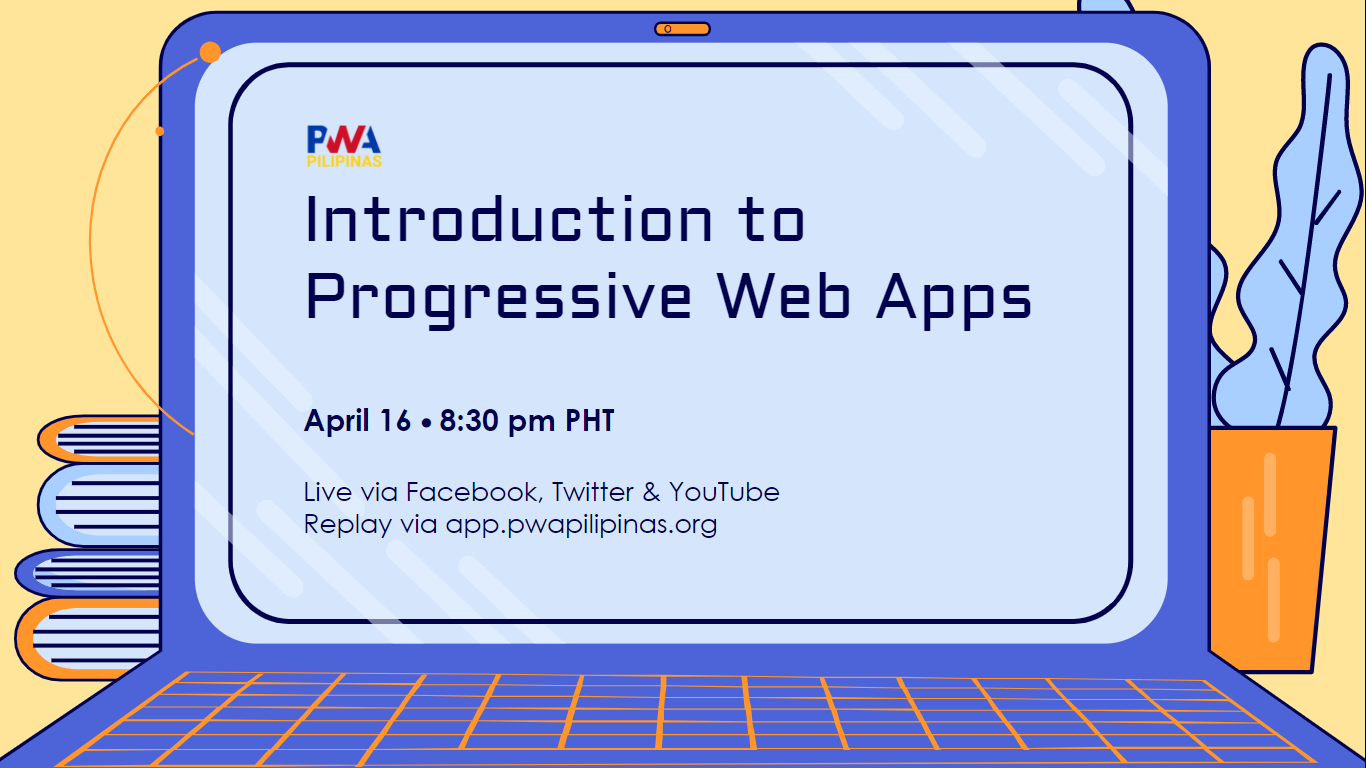 PWA
PILIPINAS

Introduction to Progressive Web Apps

April 16 • 8:30 pm PHT

Live via Facebook, Twitter & YouTube
Replay via app.pwapilipinas.org